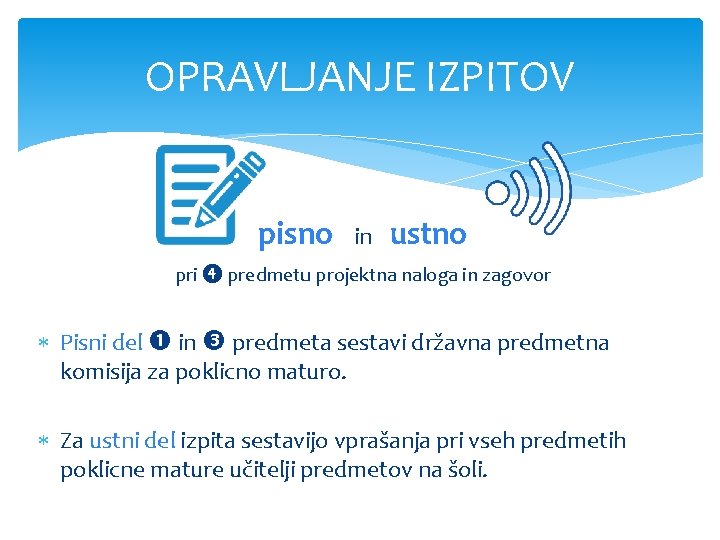 OPRAVLJANJE IZPITOV

pisno in ustno

pri ❹ predmetu projektna naloga in zagovor

* Pisni del ❶ in ❸ predmeta sestavi državna predmetna komisija za poklicno maturo.

* Za ustni del izpita sestavijo vprašanja pri vseh predmetih poklicne mature učitelji predmetov na šoli.